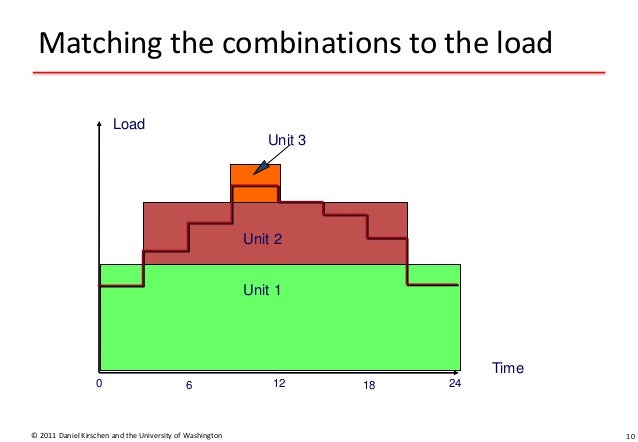 Matching the combinations to the load

Load

Unit 3

Unit 2

Unit 1

Time

0 6 12 18 24

© 2011 Daniel Kirschen and the University of Washington

10